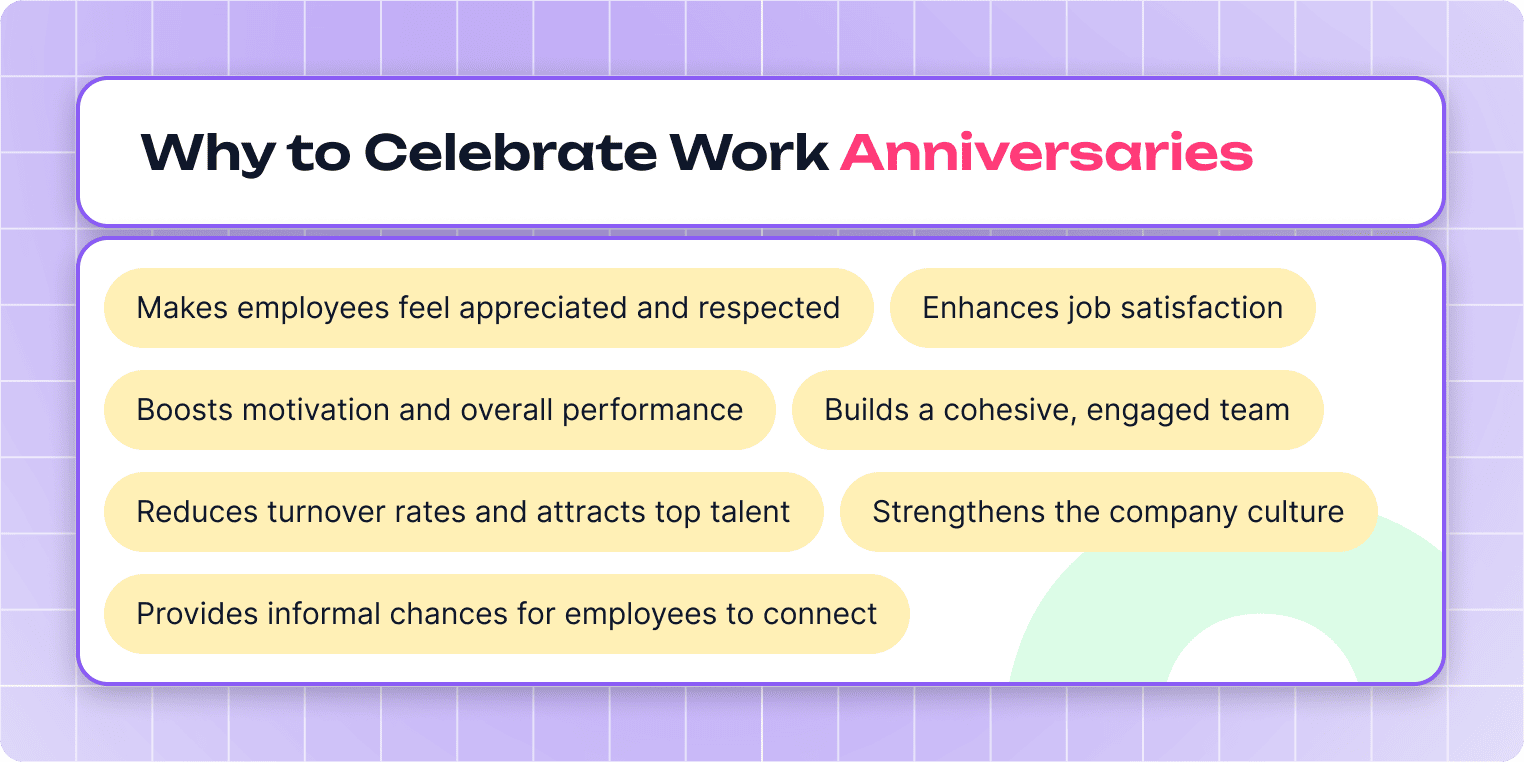 Why to Celebrate Work Anniversaries

Makes employees feel appreciated and respected

Enhances job satisfaction

Boosts motivation and overall performance

Builds a cohesive, engaged team

Reduces turnover rates and attracts top talent

Strengthens the company culture

Provides informal chances for employees to connect